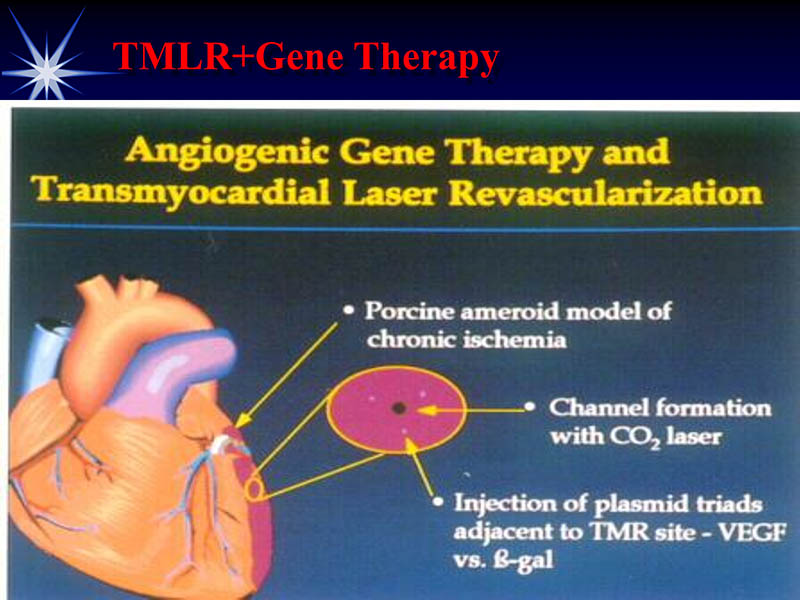 TMLR+Gene Therapy

Angiogenic Gene Therapy and Transmyocardial Laser Revascularization

• Porcine ameroid model of chronic ischemia

• Channel formation with $CO_2$ laser

• Injection of plasmid triads adjacent to TMR site - VEGF vs. ß-gal